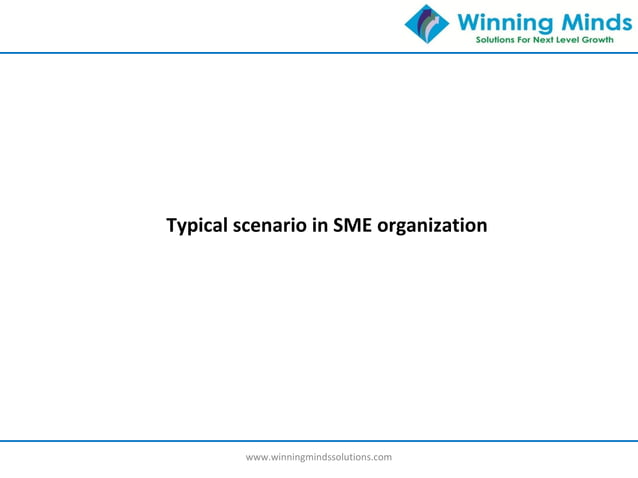 Winning Minds
Solutions For Next Level Growth

Typical scenario in SME organization

www.winningmindssolutions.com